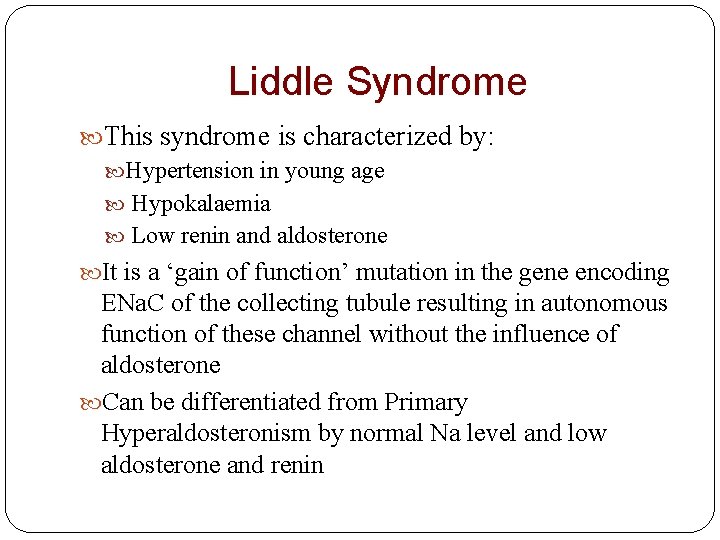 Liddle Syndrome

This syndrome is characterized by:

Hypertension in young age

Hypokalaemia

Low renin and aldosterone

It is a ‘gain of function’ mutation in the gene encoding ENaC of the collecting tubule resulting in autonomous function of these channel without the influence of aldosterone

Can be differentiated from Primary Hyperaldosteronism by normal Na level and low aldosterone and renin